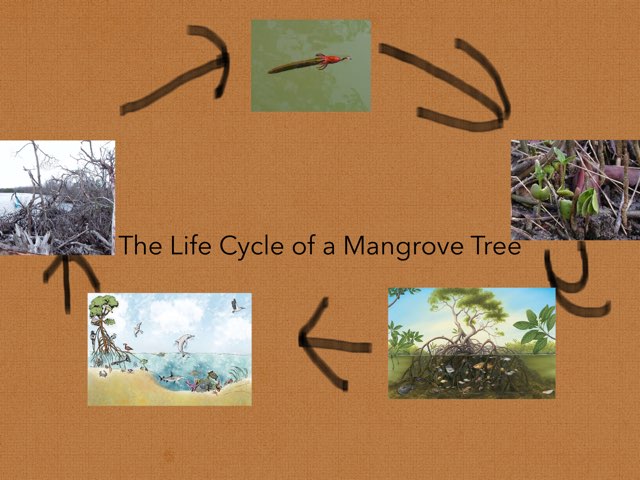 The Life Cycle of a Mangrove Tree